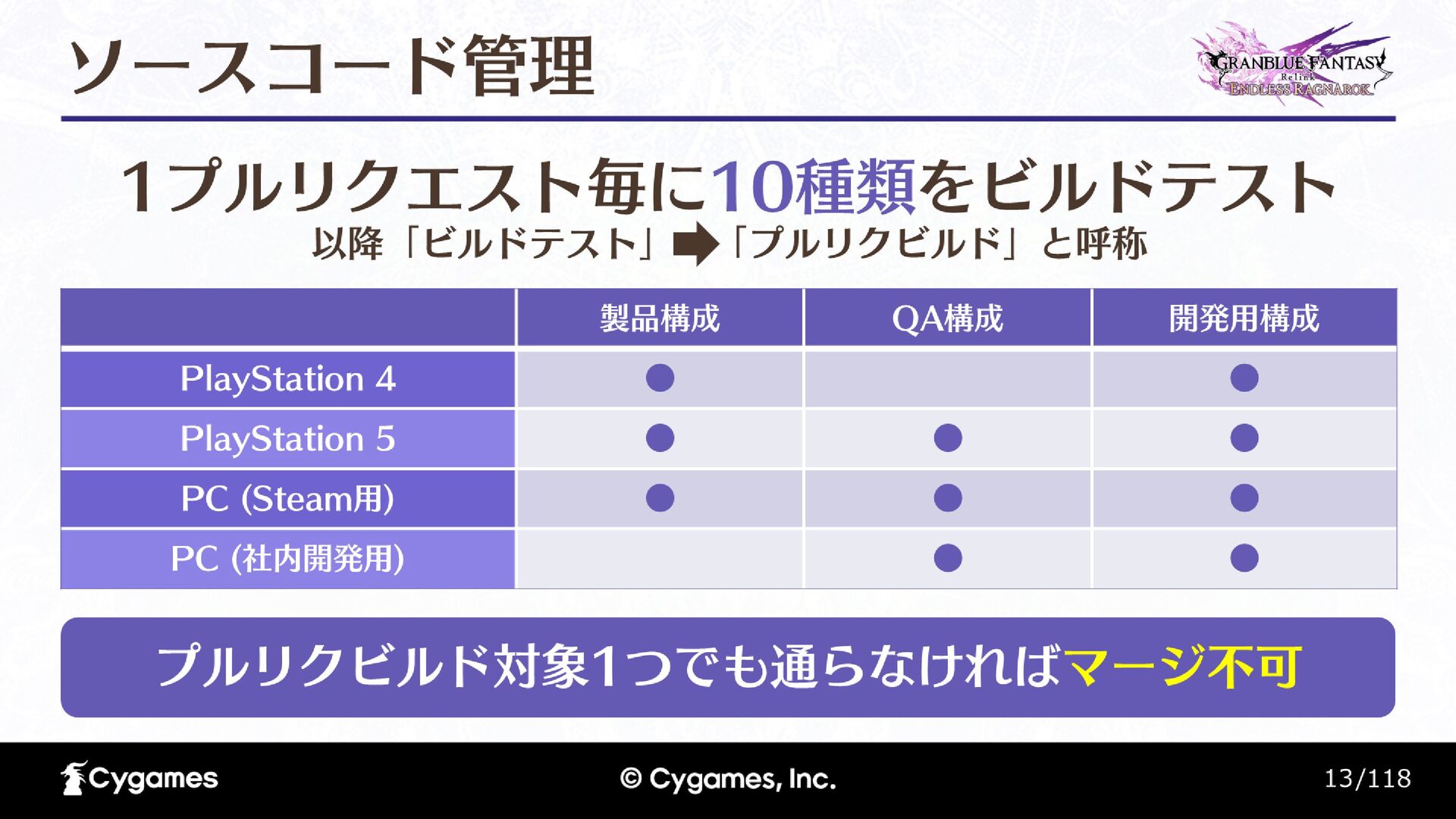 ソースコード管理

GRANBLUE FANTASY Relink ENDLESS RAGNAROK

1プルリクエスト毎に10種類をビルドテスト

以降「ビルドテスト」➡「プルリクビルド」と呼称

| | 製品構成 | QA構成 | 開発用構成 |
|---|---|---|---|
| PlayStation 4 | ● | | ● |
| PlayStation 5 | ● | ● | ● |
| PC (Steam用) | ● | ● | ● |
| PC (社内開発用) | | ● | ● |

プルリクビルド対象1つでも通らなければマージ不可

Cygames

© Cygames, Inc.

13/118